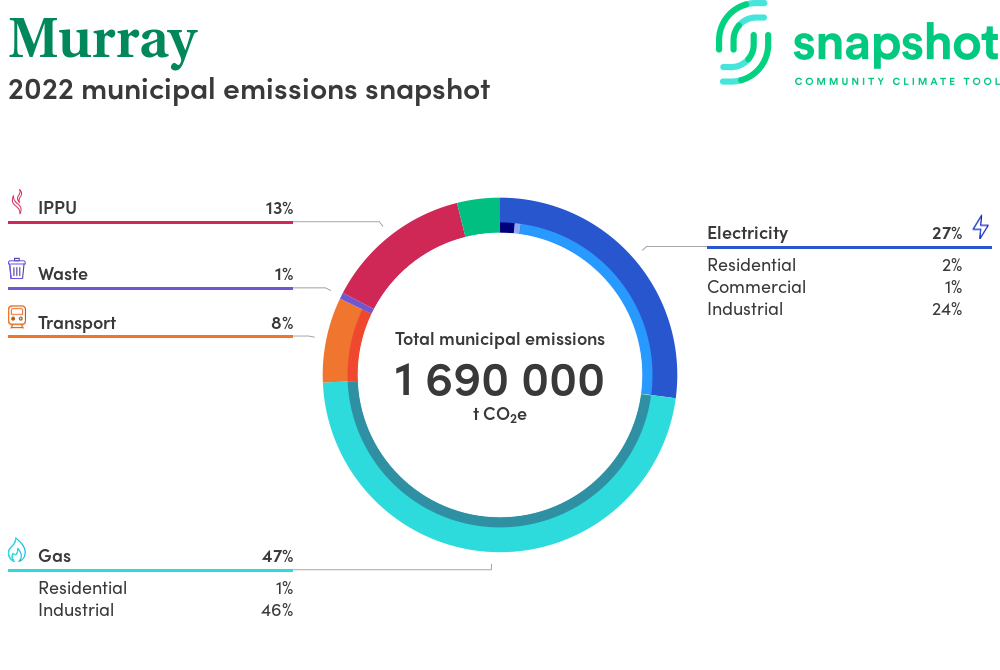 Murray
2022 municipal emissions snapshot

snapshot
COMMUNITY CLIMATE TOOL

IPPU 13%

Waste 1%

Transport 8%

Total municipal emissions
1 690 000
t $CO_2e$

Electricity 27%
Residential 2%
Commercial 1%
Industrial 24%

Gas 47%
Residential 1%
Industrial 46%